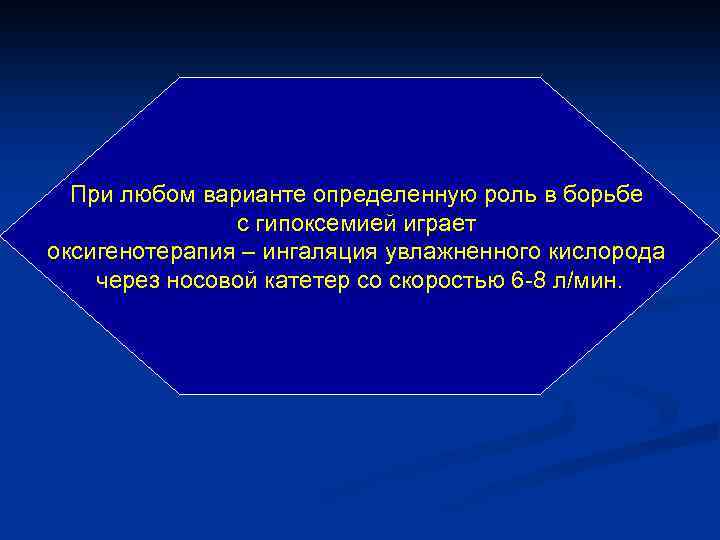 При любом варианте определенную роль в борьбе с гипоксемией играет оксигенотерапия – ингаляция увлажненного кислорода через носовой катетер со скоростью 6-8 л/мин.